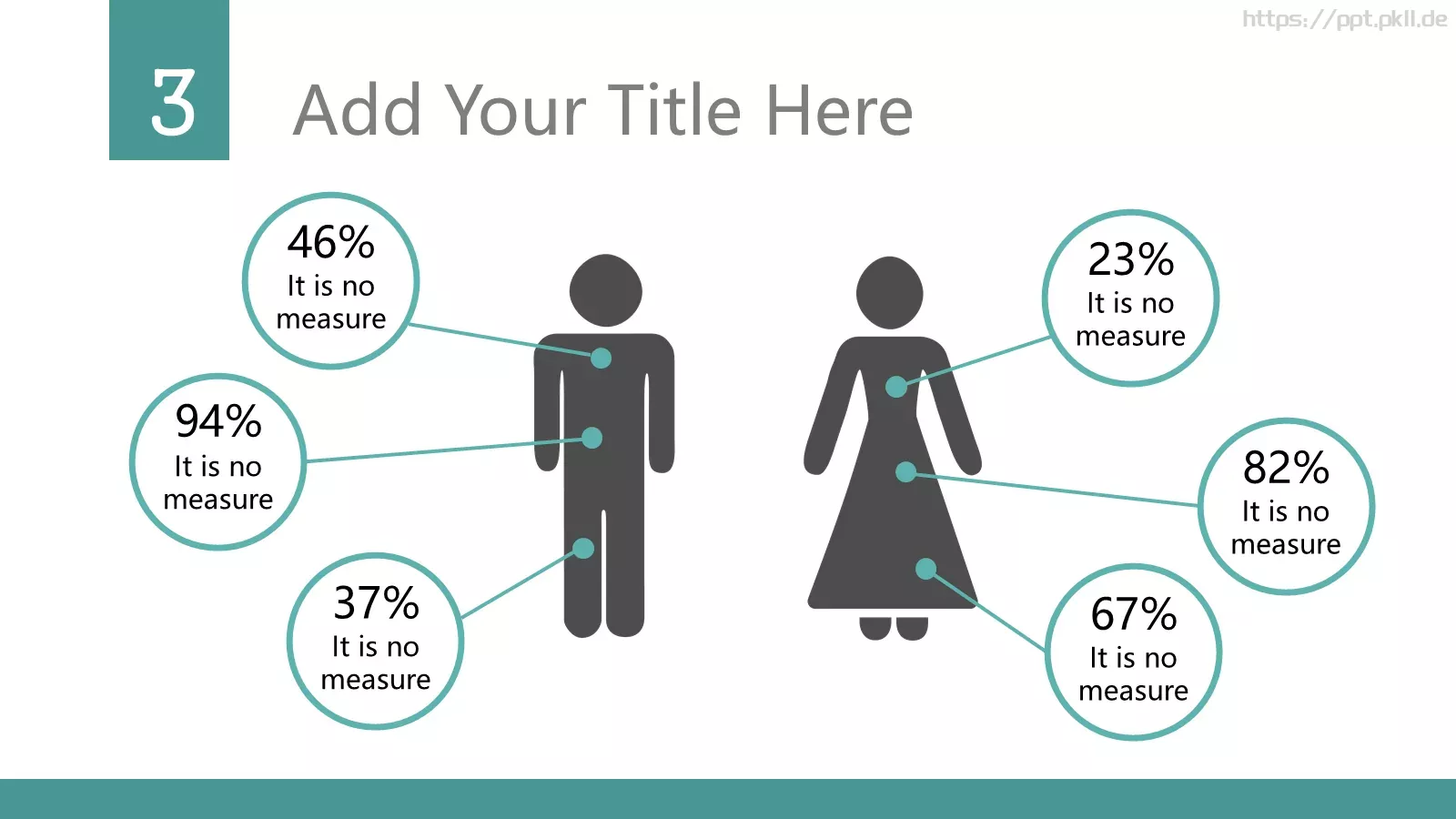 https://ppt.pkll.de

3

Add Your Title Here

46%
It is no measure

94%
It is no measure

37%
It is no measure

23%
It is no measure

82%
It is no measure

67%
It is no measure